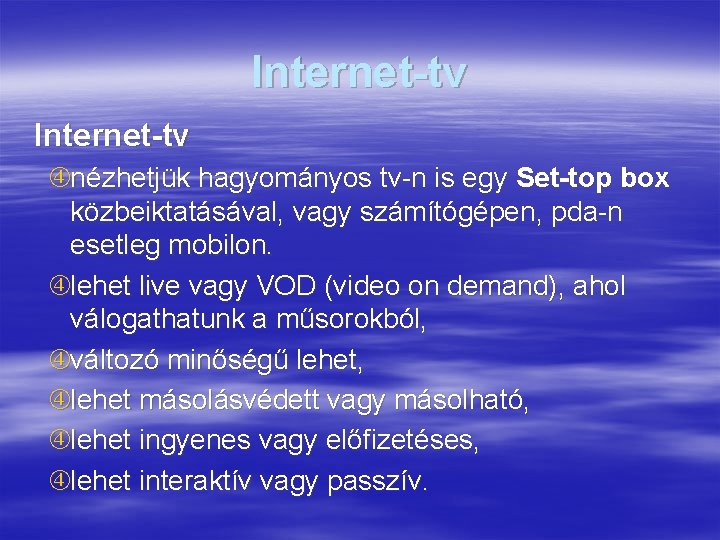 Internet-tv

Internet-tv

④nézhetjük hagyományos tv-n is egy Set-top box közbeiktatásával, vagy számítógépen, pda-n esetleg mobilon.

④lehet live vagy VOD (video on demand), ahol válogathatunk a műsorokból,

④változó minőségű lehet,

④lehet másolásvédett vagy másolható,

④lehet ingyenes vagy előfizetéses,

④lehet interaktív vagy passzív.